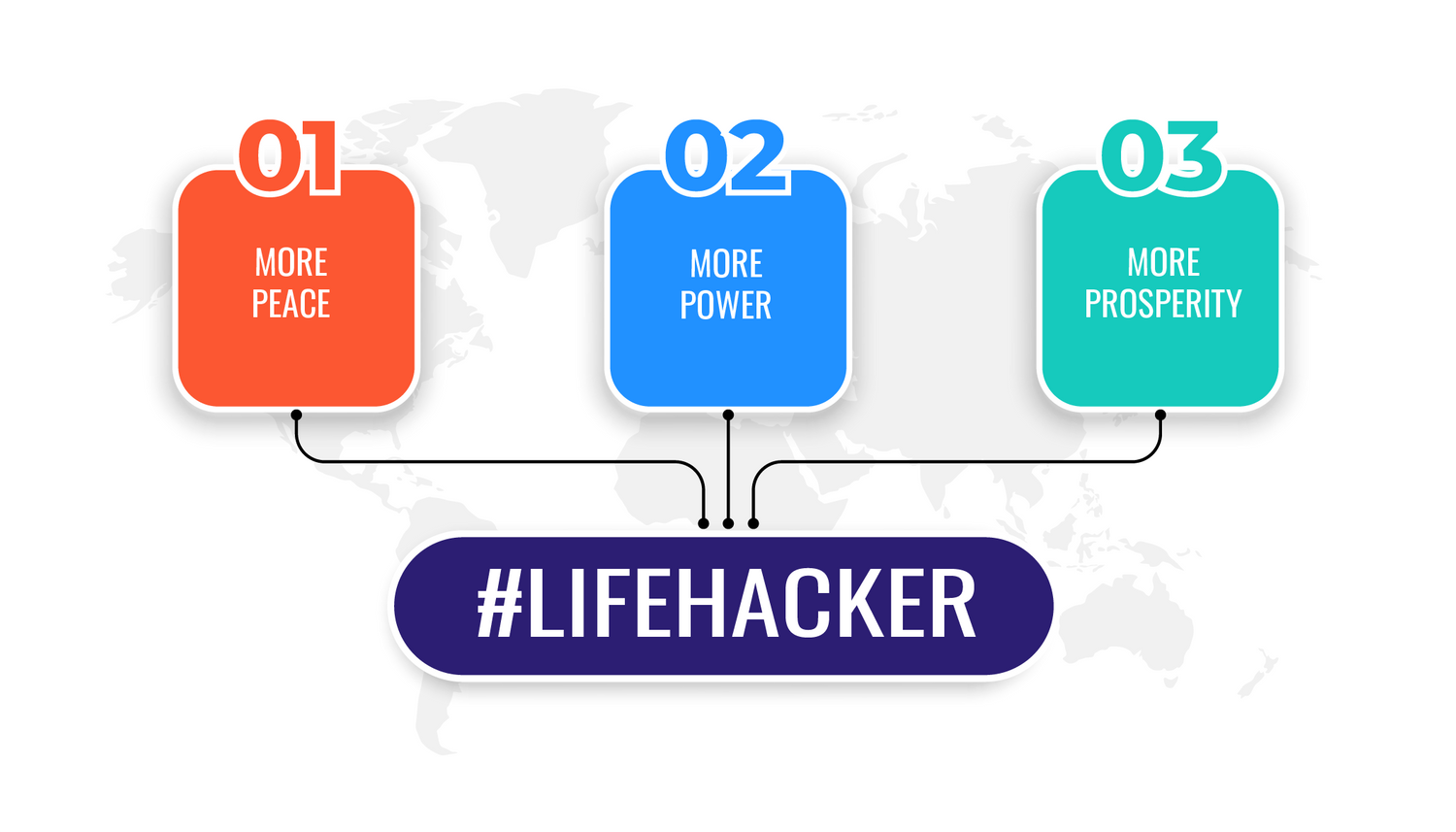 01
MORE PEACE

02
MORE POWER

03
MORE PROSPERITY

#LIFEHACKER